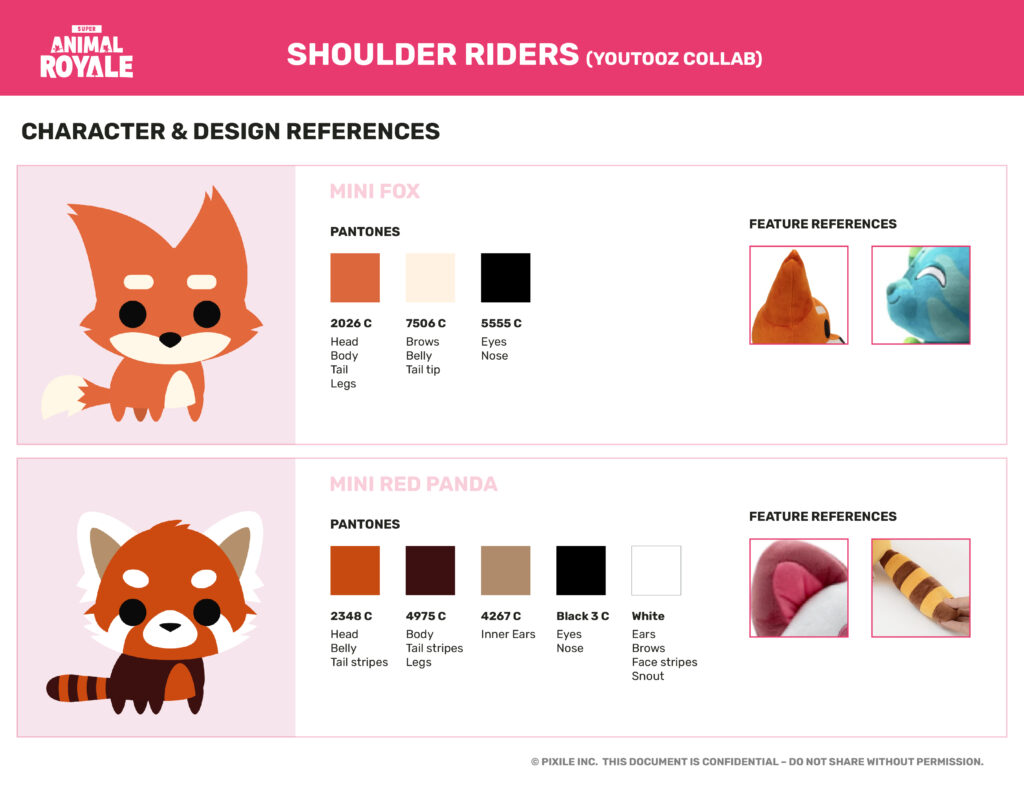 SUPER ANIMAL ROYALE

SHOULDER RIDERS (YOUTOOZ COLLAB)

CHARACTER & DESIGN REFERENCES

MINI FOX

PANTONES

2026 C
Head
Body
Tail
Legs

7506 C
Brows
Belly
Tail tip

5555 C
Eyes
Nose

FEATURE REFERENCES

MINI RED PANDA

PANTONES

2348 C
Head
Belly
Tail stripes

4975 C
Body
Tail stripes
Legs

4267 C
Inner Ears

Black 3 C
Eyes
Nose

White
Ears
Brows
Face stripes
Snout

FEATURE REFERENCES

© PIXILE INC. THIS DOCUMENT IS CONFIDENTIAL – DO NOT SHARE WITHOUT PERMISSION.